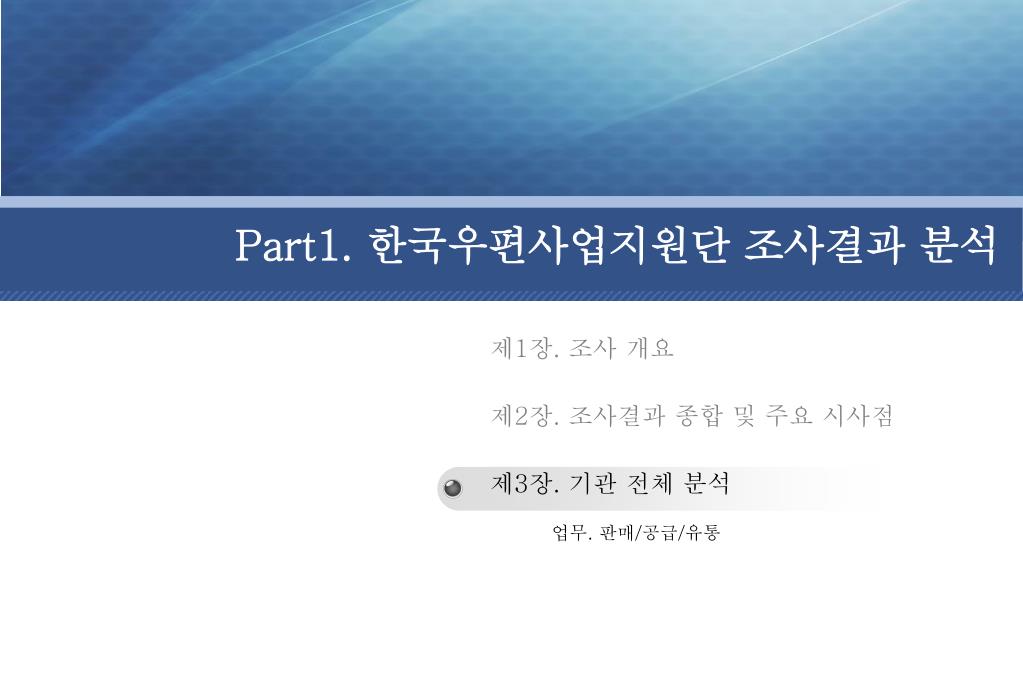 Part1. 한국우편사업지원단 조사결과 분석

제1장. 조사 개요

제2장. 조사결과 종합 및 주요 시사점

제3장. 기관 전체 분석

업무. 판매/공급/유통